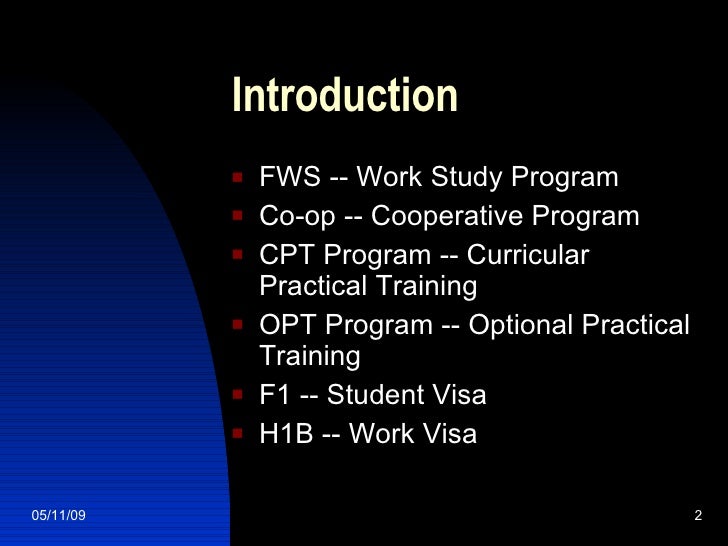 Introduction

- FWS -- Work Study Program
- Co-op -- Cooperative Program
- CPT Program -- Curricular Practical Training
- OPT Program -- Optional Practical Training
- F1 -- Student Visa
- H1B -- Work Visa

05/11/09

2